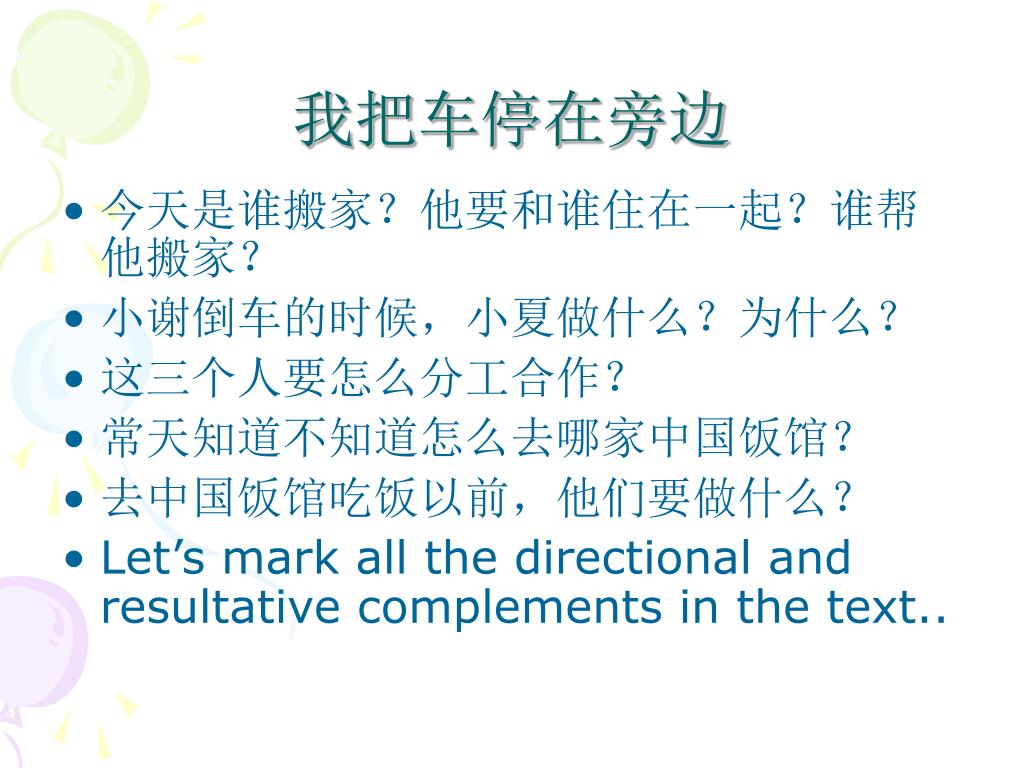 我把车停在旁边

• 今天是谁搬家？他要和谁住在一起？谁帮他搬家？
• 小谢倒车的时候，小夏做什么？为什么？
• 这三个人要怎么分工合作？
• 常天知道不知道怎么去哪家中国饭馆？
• 去中国饭馆吃饭以前，他们要做什么？
• Let’s mark all the directional and resultative complements in the text..